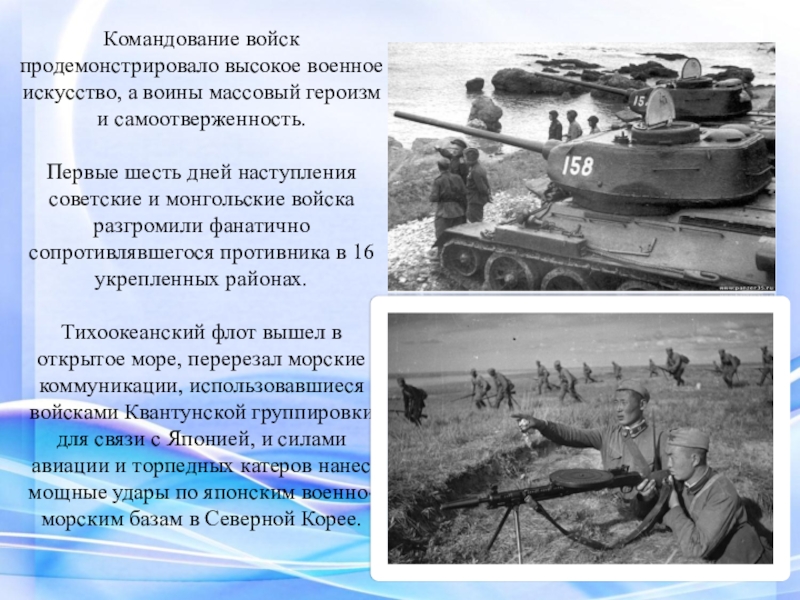 Командование войск продемонстрировало высокое военное искусство, а воины массовый героизм и самоотверженность.

Первые шесть дней наступления советские и монгольские войска разгромили фанатично сопротивлявшегося противника в 16 укрепленных районах.

Тихоокеанский флот вышел в открытое море, перерезал морские коммуникации, использовавшиеся войсками Квантунской группировки для связи с Японией, и силами авиации и торпедных катеров нанес мощные удары по японским военно-морским базам в Северной Корее.

158

15

www.panzer35.ru